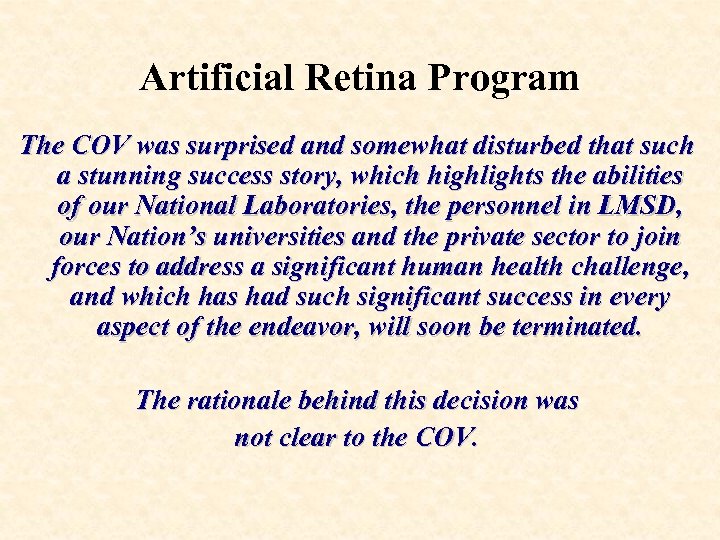 Artificial Retina Program

The COV was surprised and somewhat disturbed that such a stunning success story, which highlights the abilities of our National Laboratories, the personnel in LMSD, our Nation's universities and the private sector to join forces to address a significant human health challenge, and which has had such significant success in every aspect of the endeavor, will soon be terminated.

The rationale behind this decision was not clear to the COV.